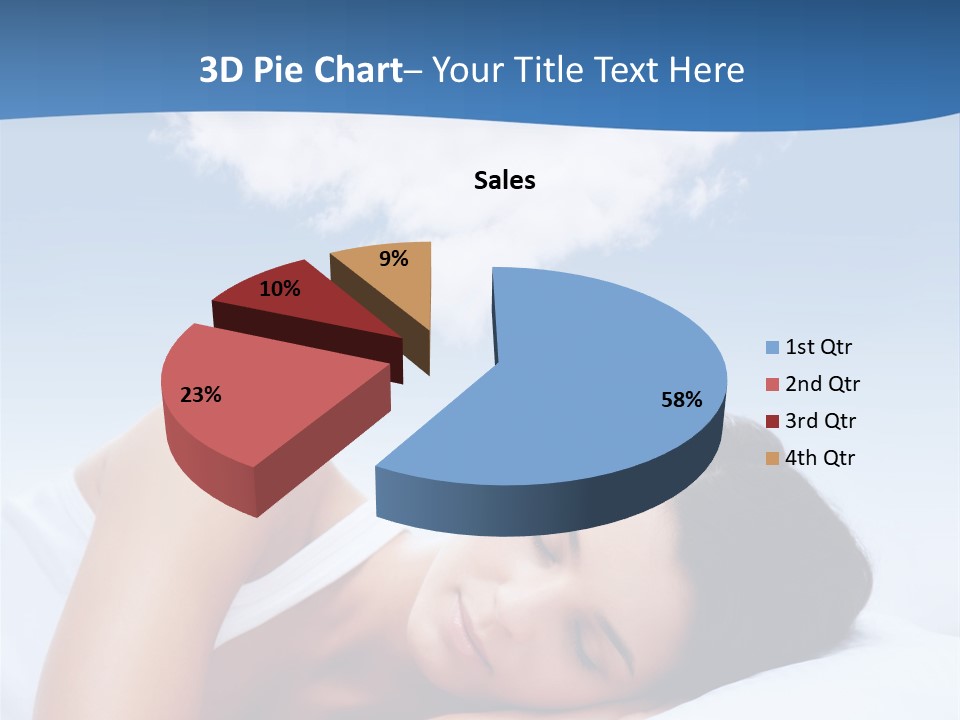 3D Pie Chart– Your Title Text Here

Sales

9%
10%
23%
58%

1st Qtr
2nd Qtr
3rd Qtr
4th Qtr